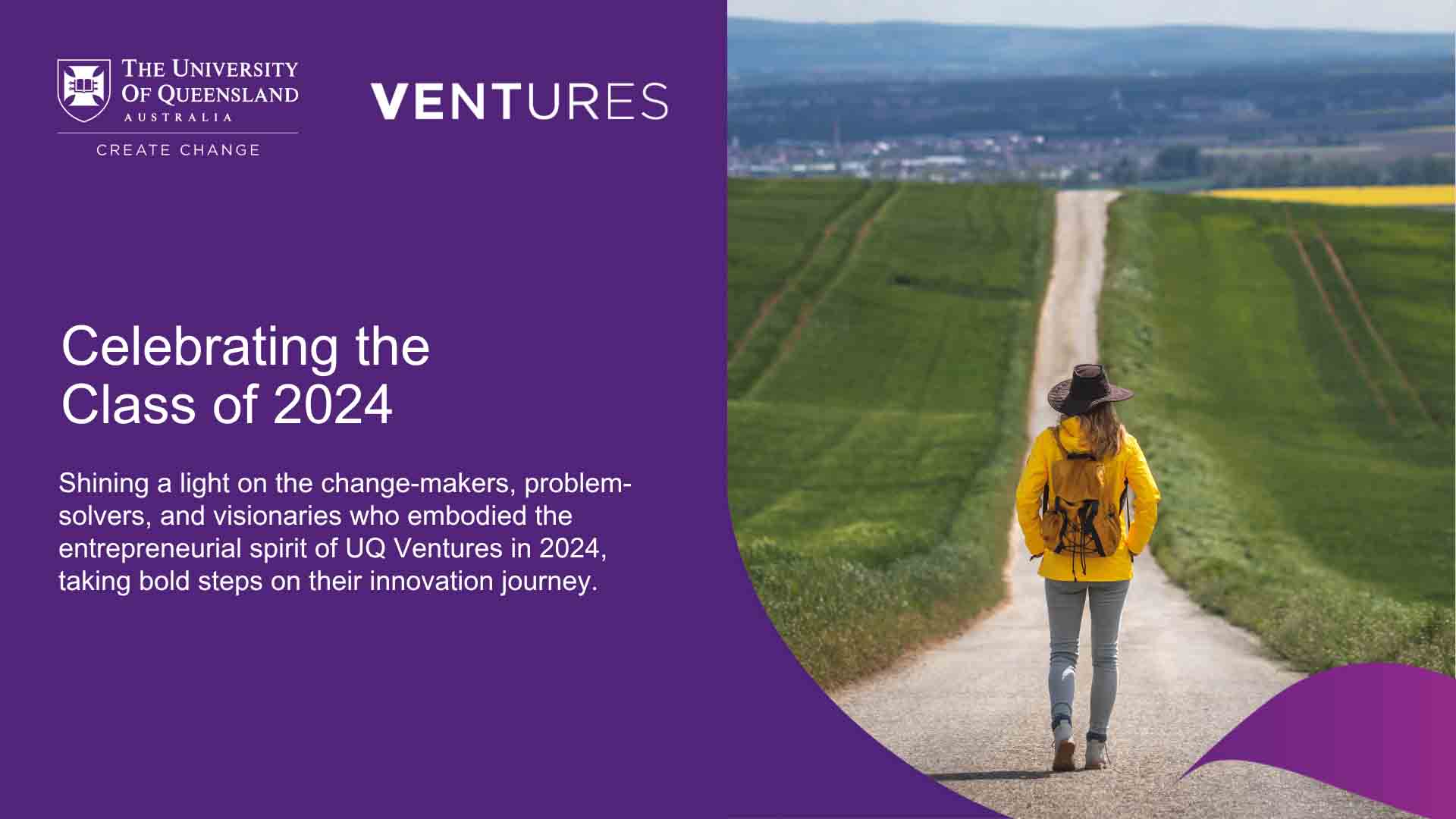 THE UNIVERSITY OF QUEENSLAND
AUSTRALIA
CREATE CHANGE

VENTURES

Celebrating the Class of 2024

Shining a light on the change-makers, problem-solvers, and visionaries who embodied the entrepreneurial spirit of UQ Ventures in 2024, taking bold steps on their innovation journey.